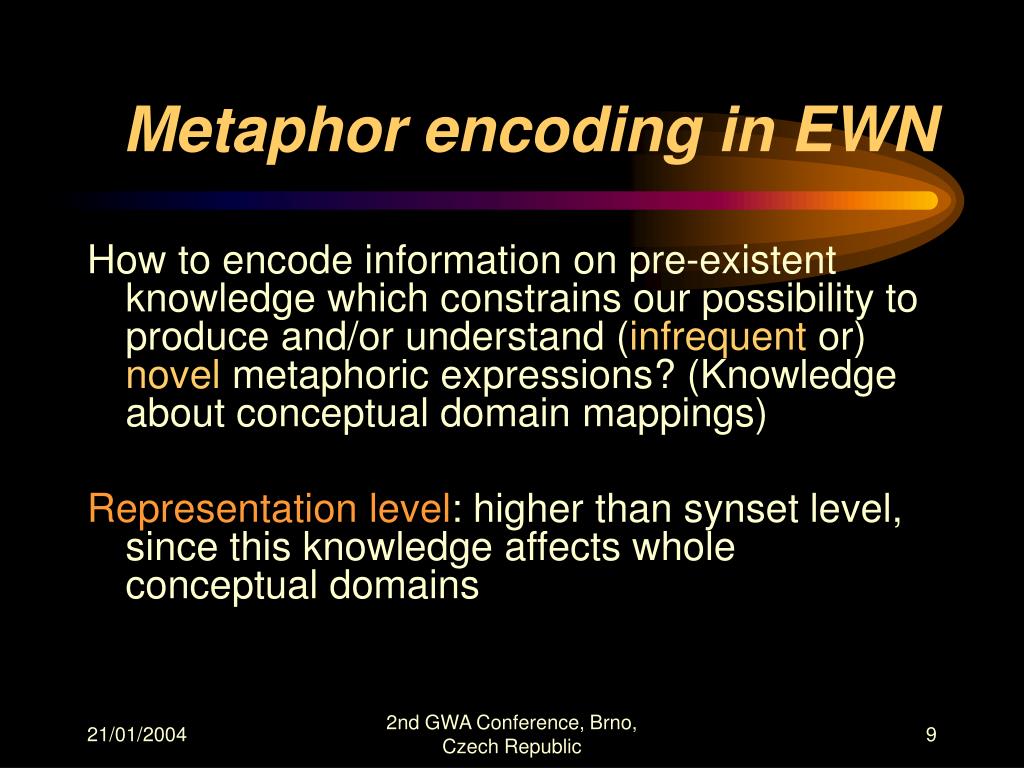 Metaphor encoding in EWN

How to encode information on pre-existent knowledge which constrains our possibility to produce and/or understand (infrequent or) novel metaphoric expressions? (Knowledge about conceptual domain mappings)

Representation level: higher than synset level, since this knowledge affects whole conceptual domains

21/01/2004

2nd GWA Conference, Brno, Czech Republic

9